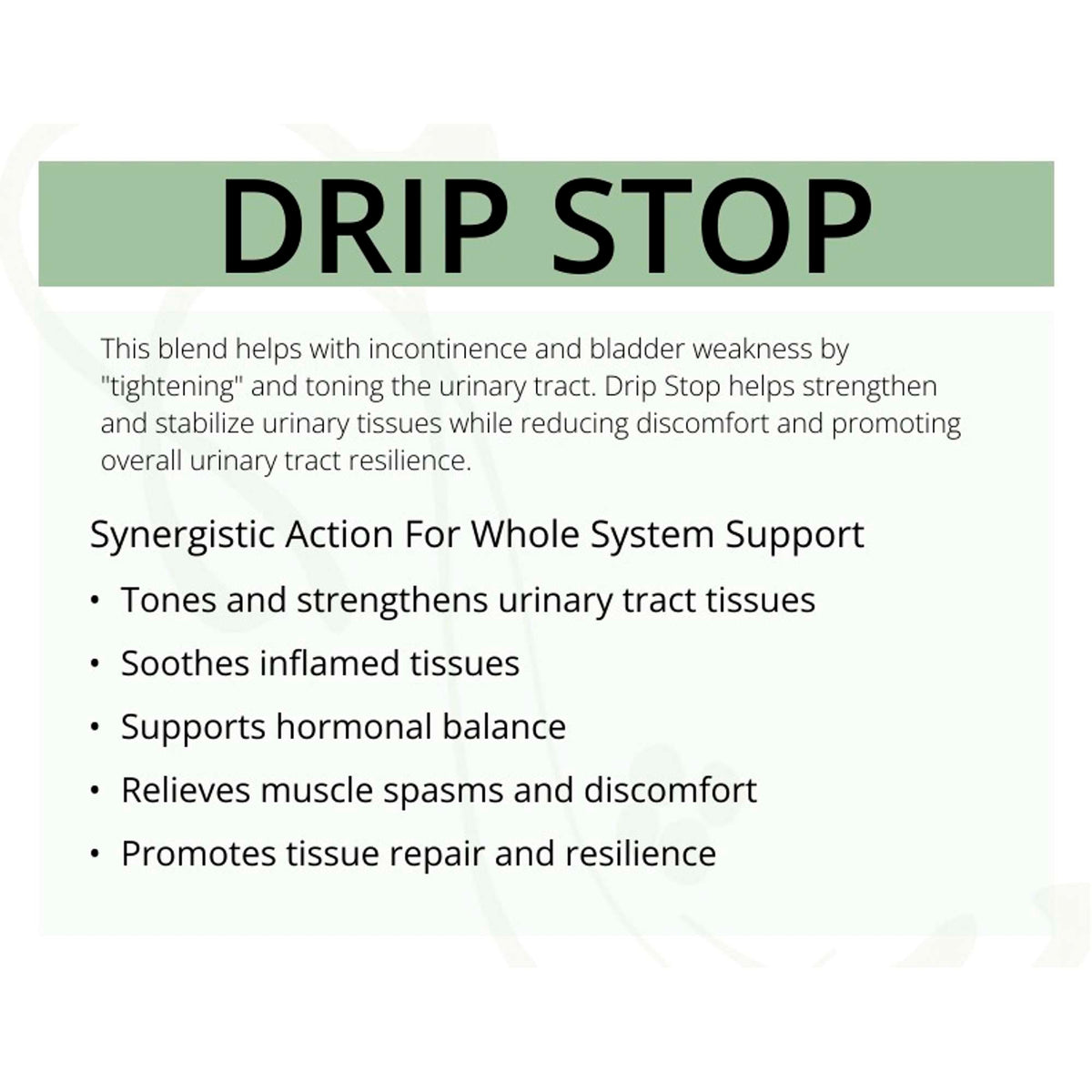 DRIP STOP

This blend helps with incontinence and bladder weakness by "tightening" and toning the urinary tract. Drip Stop helps strengthen and stabilize urinary tissues while reducing discomfort and promoting overall urinary tract resilience.

Synergistic Action For Whole System Support

• Tones and strengthens urinary tract tissues
• Soothes inflamed tissues
• Supports hormonal balance
• Relieves muscle spasms and discomfort
• Promotes tissue repair and resilience